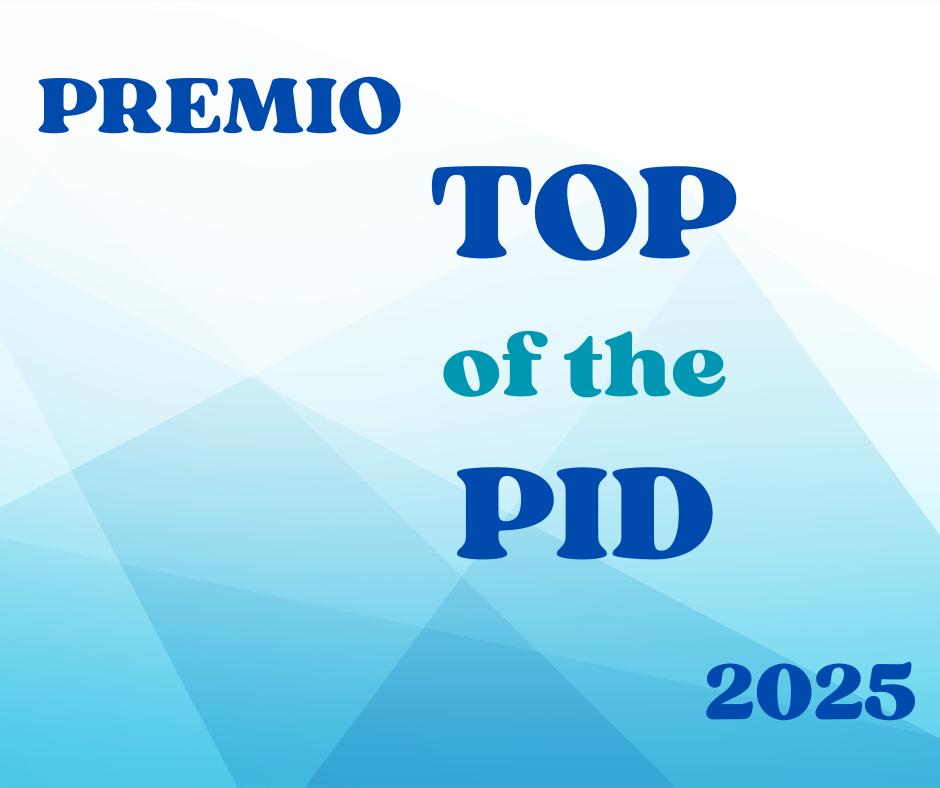 PREMIO
TOP
of the
PID
2025